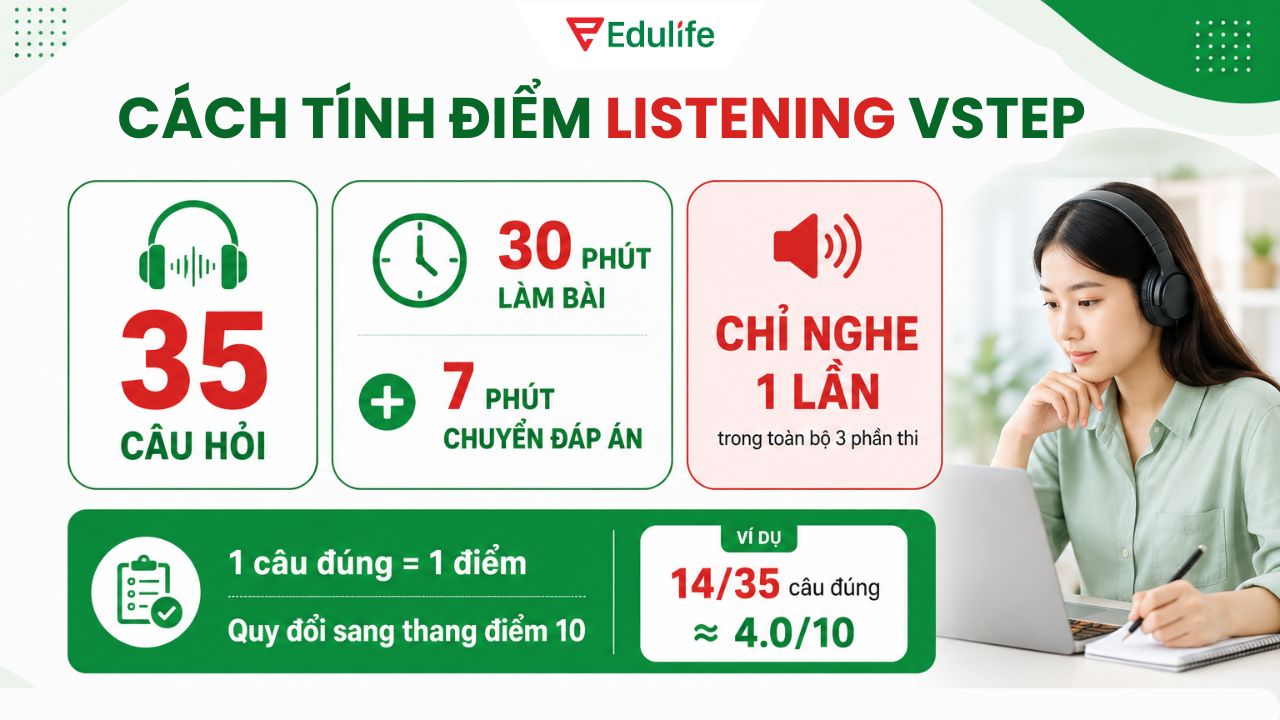 Edulife

CÁCH TÍNH ĐIỂM LISTENING VSTEP

35
CÂU HỎI

30 PHÚT
LÀM BÀI

+ 7 PHÚT
CHUYỂN ĐÁP ÁN

CHỈ NGHE
1 LẦN
trong toàn bộ 3 phần thi

1 câu đúng = 1 điểm

Quy đổi sang thang điểm 10

VÍ DỤ
14/35 câu đúng
≈ 4.0/10